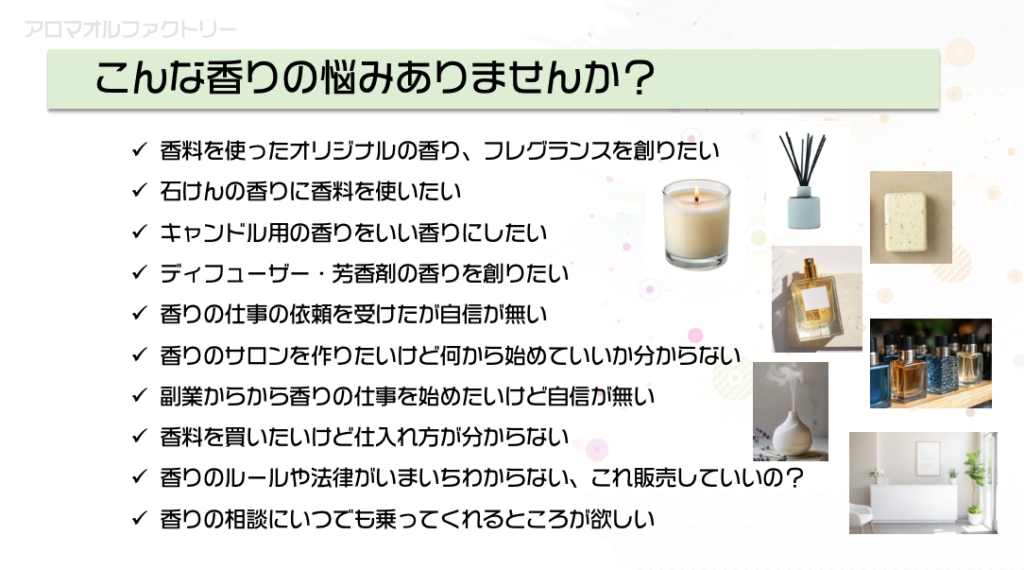 アロマオルファクトリー

こんな香りの悩みありませんか？

✓ 香料を使ったオリジナルの香り、フレグランスを創りたい
✓ 石けんの香りに香料を使いたい
✓ キャンドル用の香りをいい香りにしたい
✓ ディフューザー・芳香剤の香りを創りたい
✓ 香りの仕事の依頼を受けたが自信が無い
✓ 香りのサロンを作りたいけど何から始めていいか分からない
✓ 副業からから香りの仕事を始めたいけど自信が無い
✓ 香料を買いたいけど仕入れ方が分からない
✓ 香りのルールや法律がいまいちわからない、これ販売していいの？
✓ 香りの相談にいつでも乗ってくれるところが欲しい